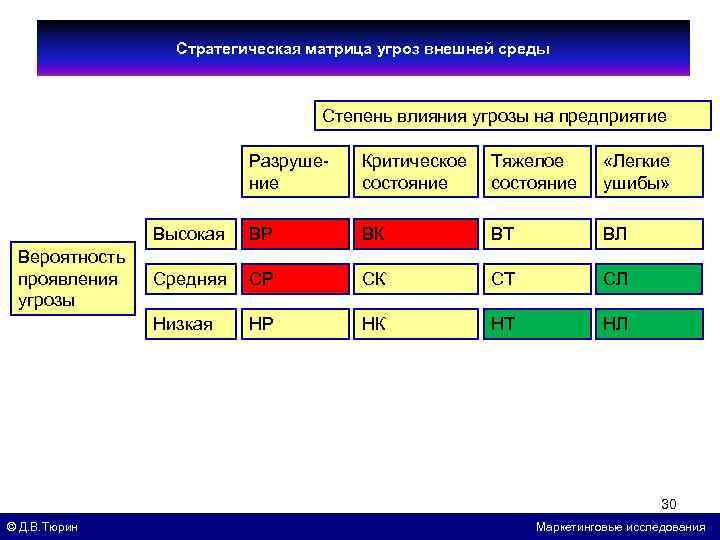 Стратегическая матрица угроз внешней среды

Степень влияния угрозы на предприятие

Вероятность проявления угрозы

| | Разрушение | Критическое состояние | Тяжелое состояние | «Легкие ушибы» |
|---|---|---|---|---|
| Высокая | ВР | ВК | ВТ | ВЛ |
| Средняя | СР | СК | СТ | СЛ |
| Низкая | НР | НК | НТ | НЛ |

30

© Д.В.Тюрин

Маркетинговые исследования